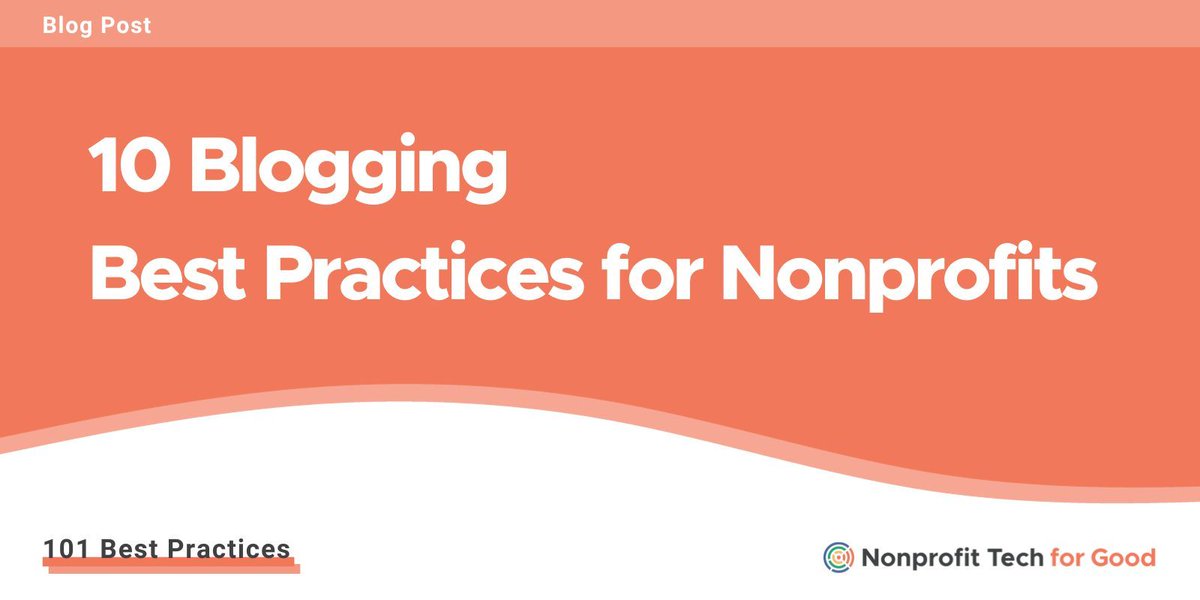 Blog Post

10 Blogging
Best Practices for Nonprofits

101 Best Practices

Nonprofit Tech for Good